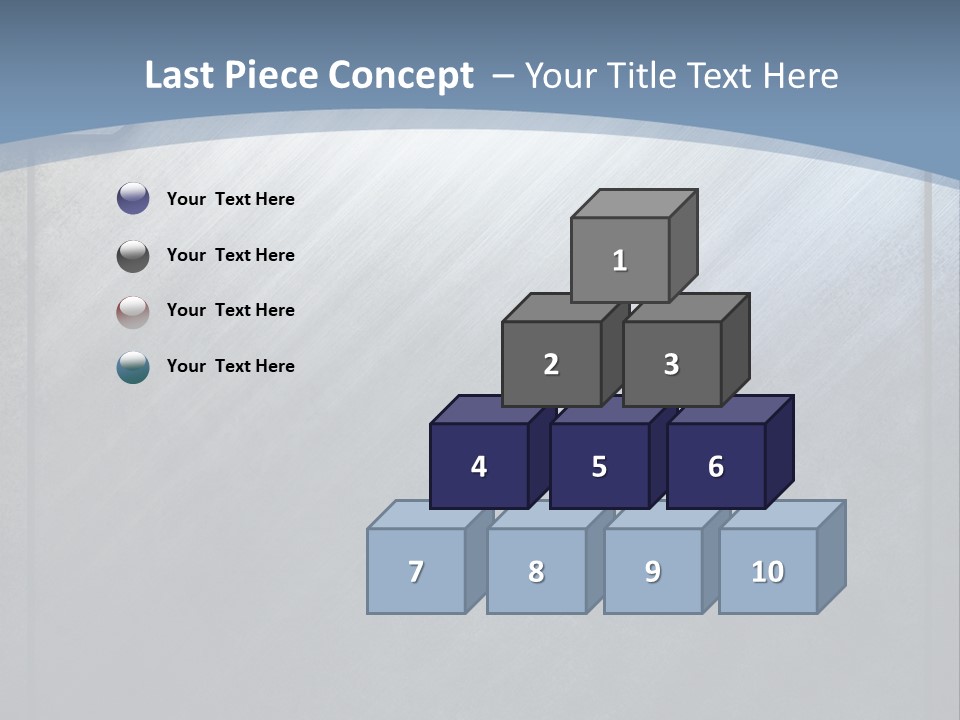 Last Piece Concept – Your Title Text Here

Your Text Here

Your Text Here

Your Text Here

Your Text Here

1

2

3

4

5

6

7

8

9

10